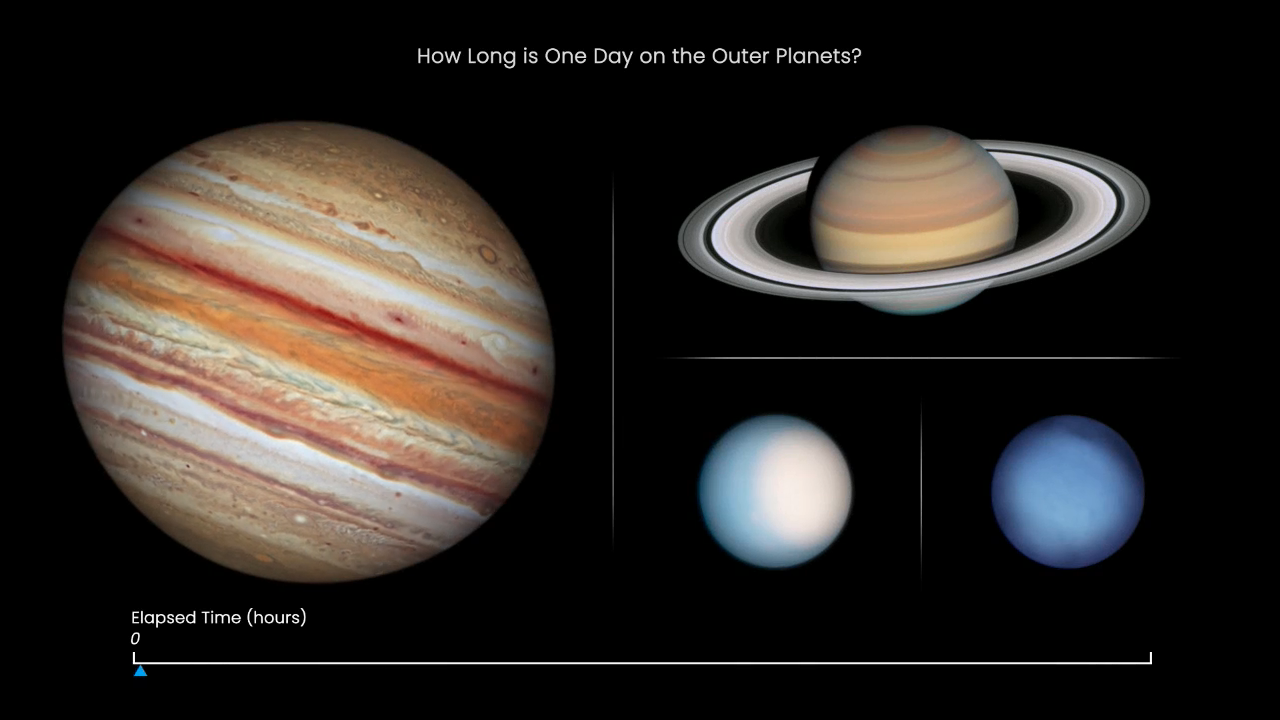 How Long is One Day on the Outer Planets?

Elapsed Time (hours)
0